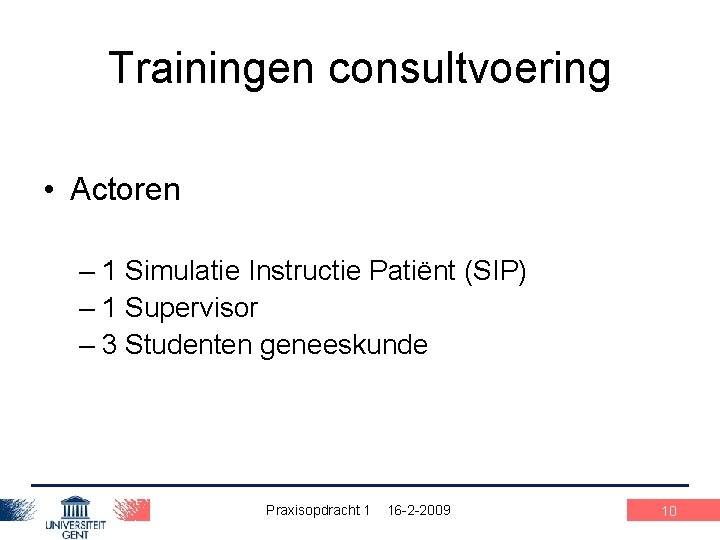 Trainingen consultvoering

• Actoren

– 1 Simulatie Instructie Patiënt (SIP)
– 1 Supervisor
– 3 Studenten geneeskunde

UNIVERSITEIT GENT

Praxisopdracht 1 16-2-2009

10